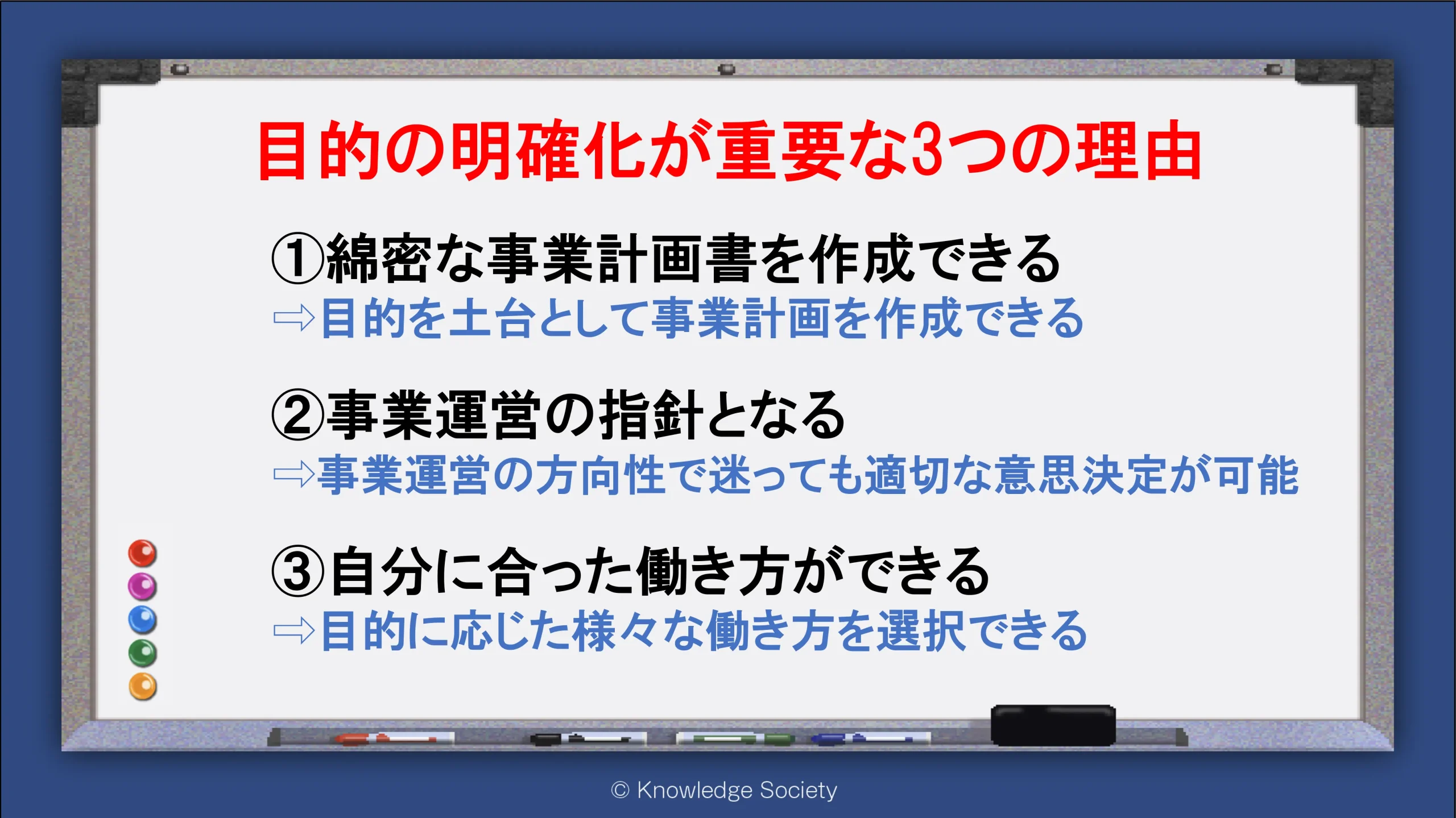 目的の明確化が重要な3つの理由

①綿密な事業計画書を作成できる
⇨目的を土台として事業計画を作成できる

②事業運営の指針となる
⇨事業運営の方向性で迷っても適切な意思決定が可能

③自分に合った働き方ができる
⇨目的に応じた様々な働き方を選択できる

© Knowledge Society